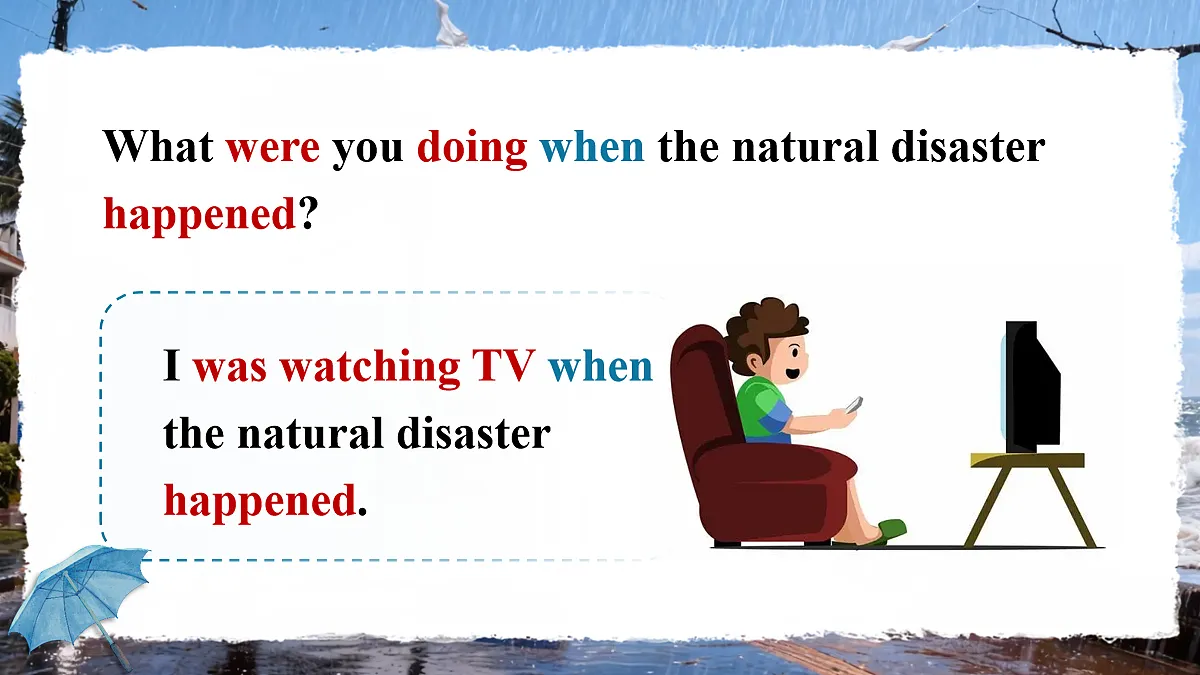 What were you doing when the natural disaster happened?

I was watching TV when the natural disaster happened.